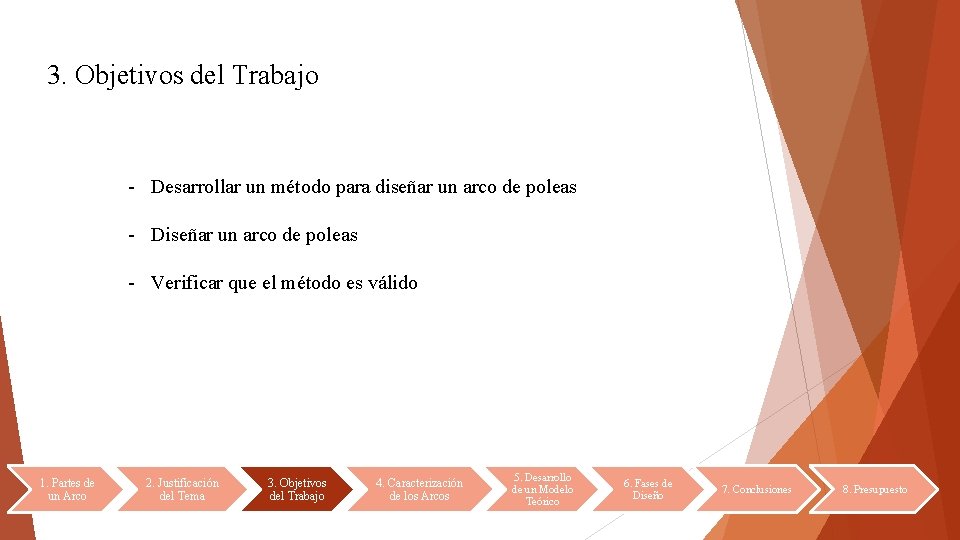 3. Objetivos del Trabajo

- Desarrollar un método para diseñar un arco de poleas

- Diseñar un arco de poleas

- Verificar que el método es válido

1. Partes de un Arco

2. Justificación del Tema

3. Objetivos del Trabajo

4. Caracterización de los Arcos

5. Desarrollo de un Modelo Teórico

6. Fases de Diseño

7. Conclusiones

8. Presupuesto